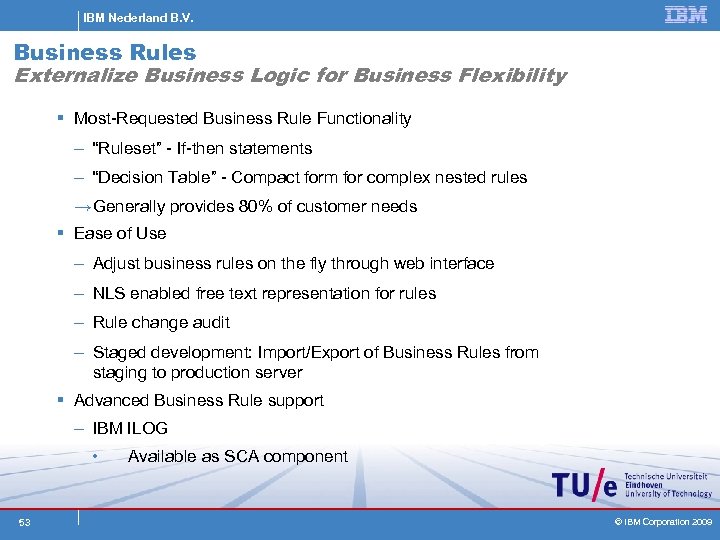 IBM Nederland B.V.

IBM

Business Rules
Externalize Business Logic for Business Flexibility

▪ Most-Requested Business Rule Functionality

– "Ruleset" - If-then statements

– "Decision Table" - Compact form for complex nested rules

→Generally provides 80% of customer needs

▪ Ease of Use

– Adjust business rules on the fly through web interface

– NLS enabled free text representation for rules

– Rule change audit

– Staged development: Import/Export of Business Rules from staging to production server

▪ Advanced Business Rule support

– IBM ILOG

• Available as SCA component

TU/e Technische Universiteit Eindhoven University of Technology

53

© IBM Corporation 2009